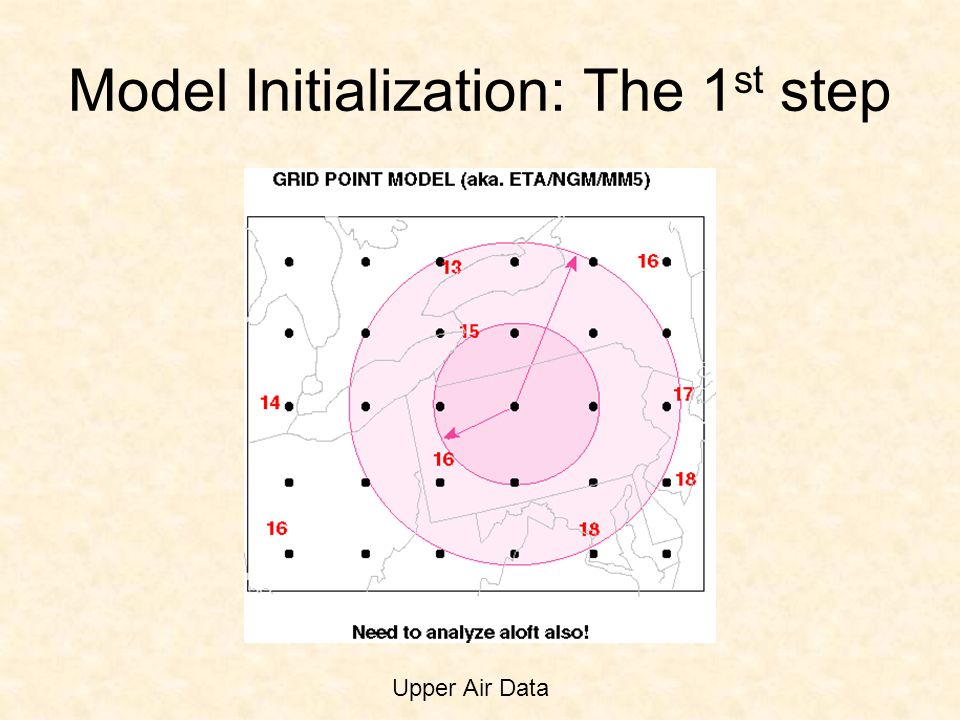 Model Initialization: The 1$^{st}$ step

GRID POINT MODEL (aka. ETA/NGM/MM5)

13
16
15
14
17
16
18
16
18

Need to analyze aloft also!

Upper Air Data